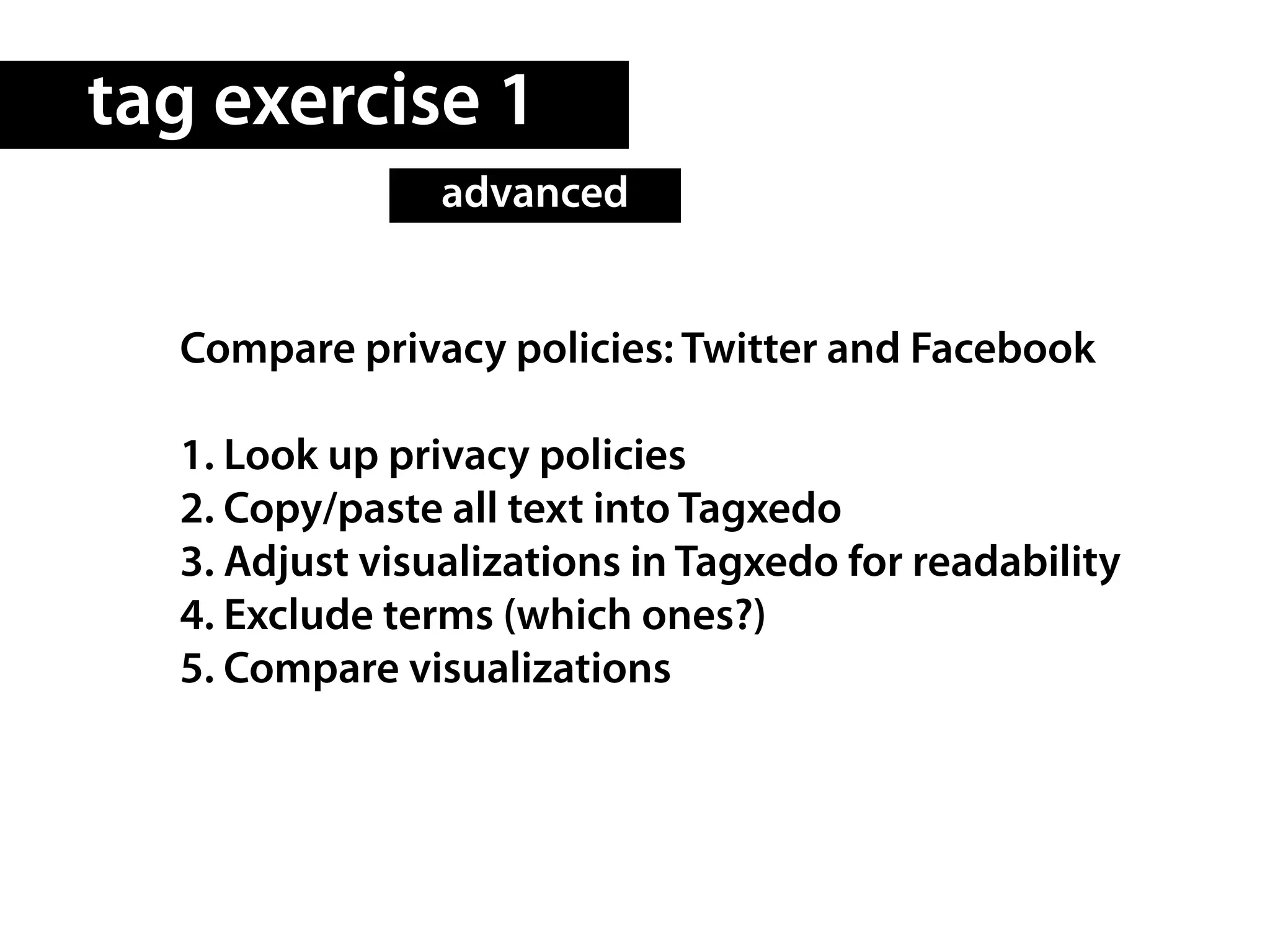 tag exercise 1

advanced

Compare privacy policies: Twitter and Facebook

1. Look up privacy policies
2. Copy/paste all text into Tagxedo
3. Adjust visualizations in Tagxedo for readability
4. Exclude terms (which ones?)
5. Compare visualizations